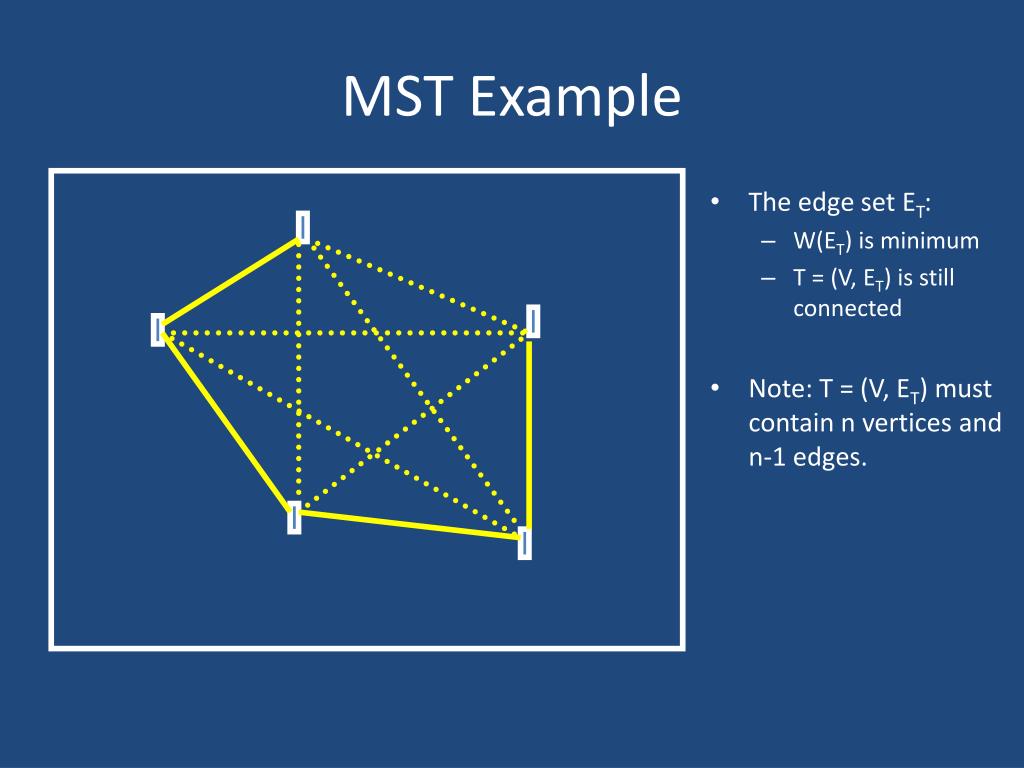 MST Example

• The edge set $E_T$:
– $W(E_T)$ is minimum
– $T = (V, E_T)$ is still connected

• Note: $T = (V, E_T)$ must contain n vertices and n-1 edges.